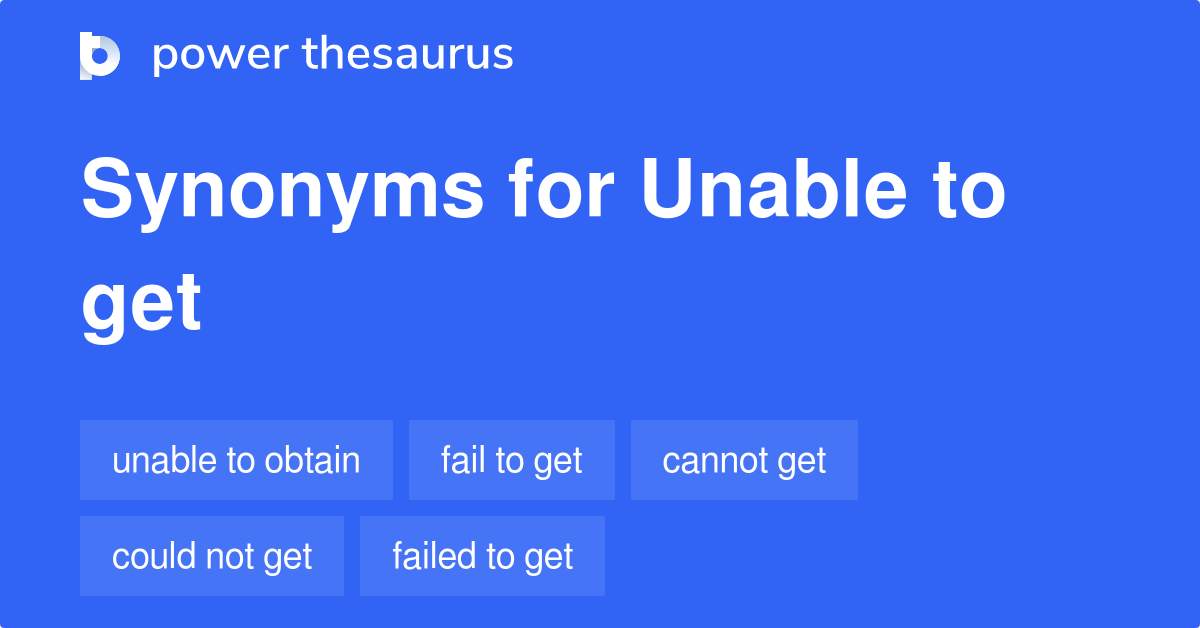 power thesaurus

Synonyms for Unable to get

unable to obtain
fail to get
cannot get
could not get
failed to get